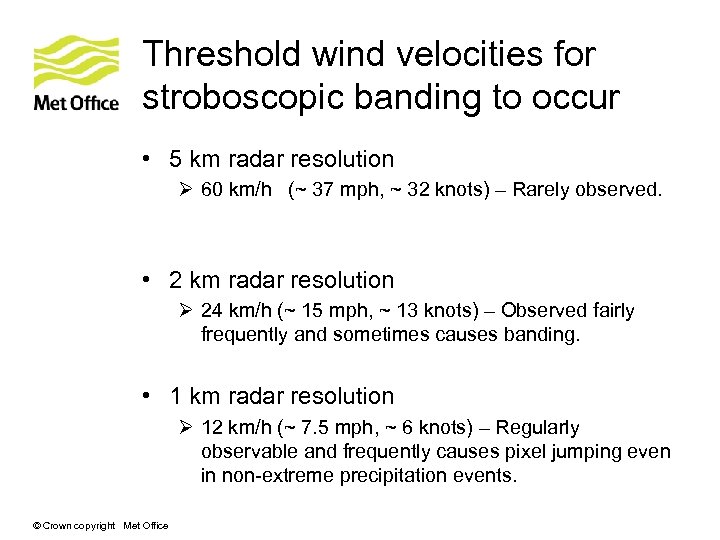 Met Office

Threshold wind velocities for stroboscopic banding to occur

• 5 km radar resolution
➢ 60 km/h (~ 37 mph, ~ 32 knots) – Rarely observed.

• 2 km radar resolution
➢ 24 km/h (~ 15 mph, ~ 13 knots) – Observed fairly frequently and sometimes causes banding.

• 1 km radar resolution
➢ 12 km/h (~ 7.5 mph, ~ 6 knots) – Regularly observable and frequently causes pixel jumping even in non-extreme precipitation events.

© Crown copyright Met Office